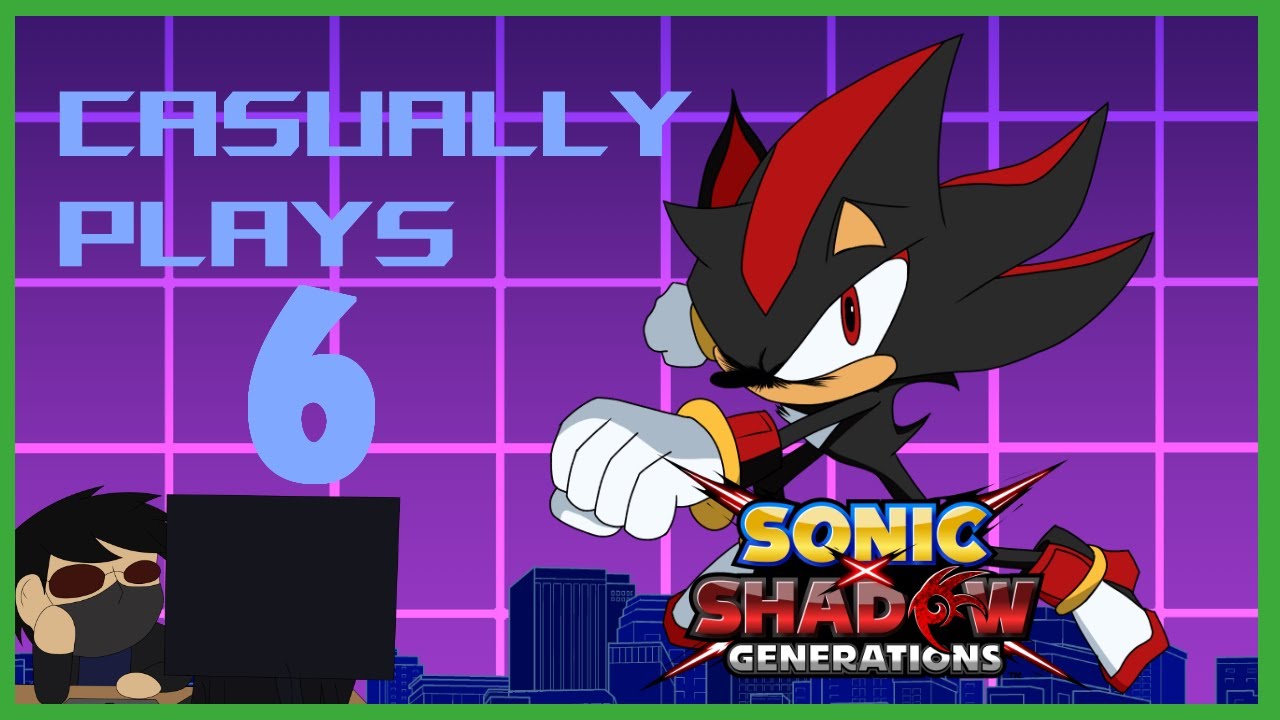 CASUALLY PLAYS
6

SONIC
X
SHADOW
GENERATIONS